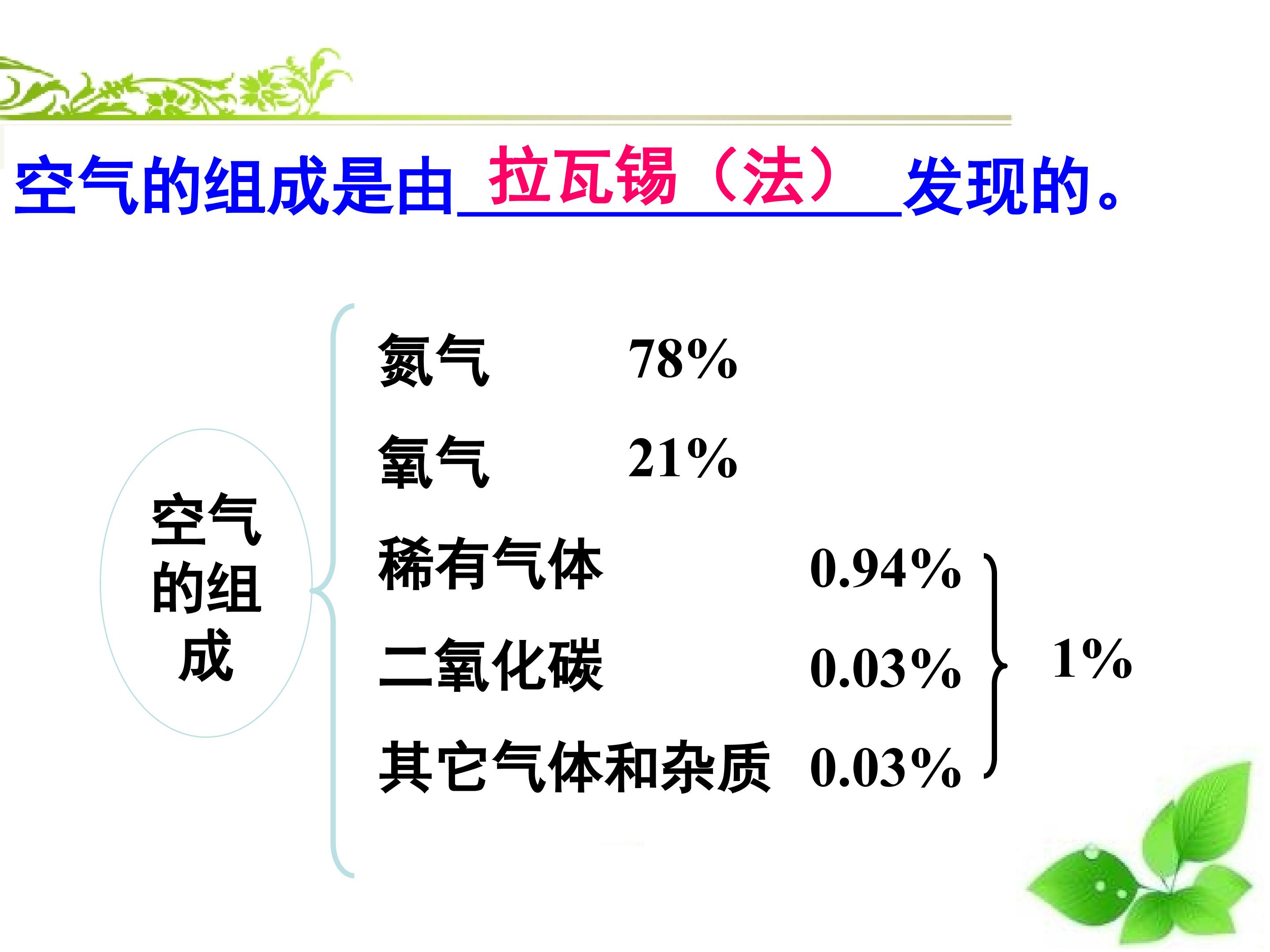 空气的组成是由 拉瓦锡（法） 发现的。

空气的组成

氮气 78%

氧气 21%

稀有气体 0.94%

二氧化碳 0.03%

其它气体和杂质 0.03%

1%